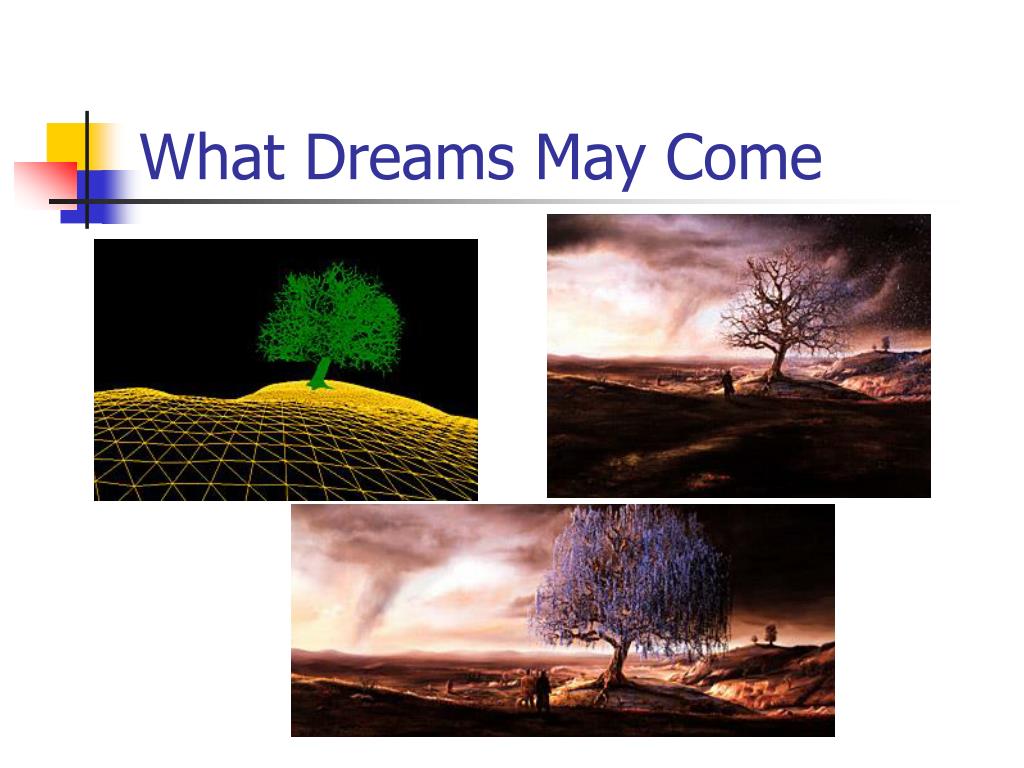 What Dreams May Come